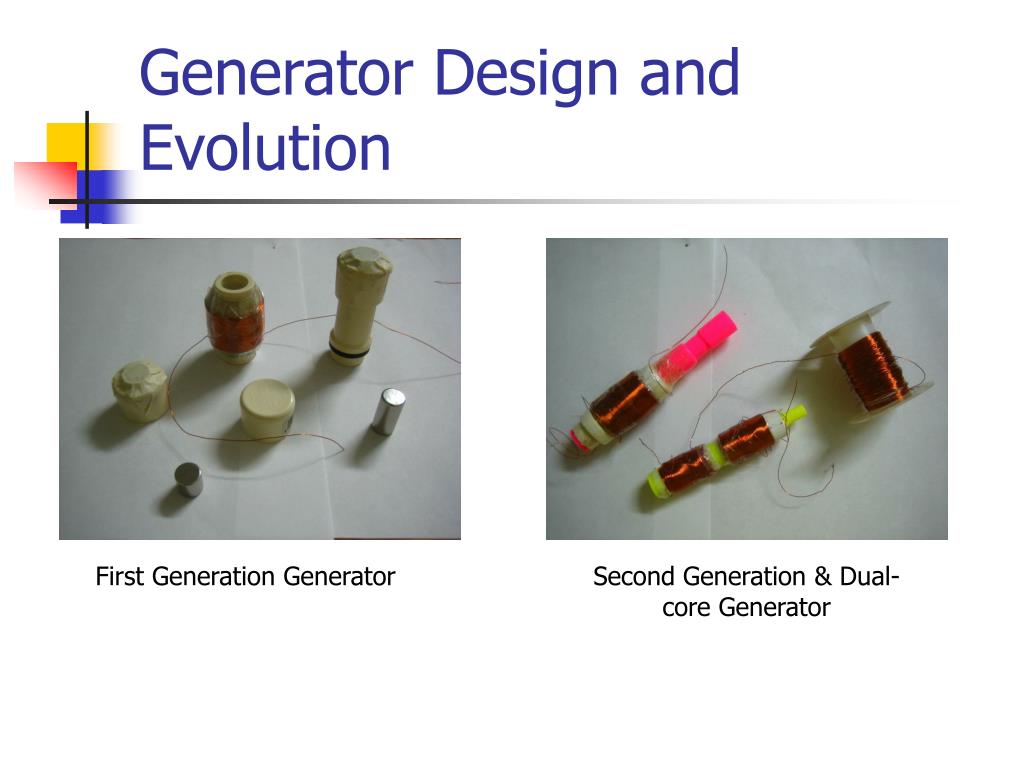 Generator Design and Evolution

First Generation Generator

Second Generation & Dual-core Generator